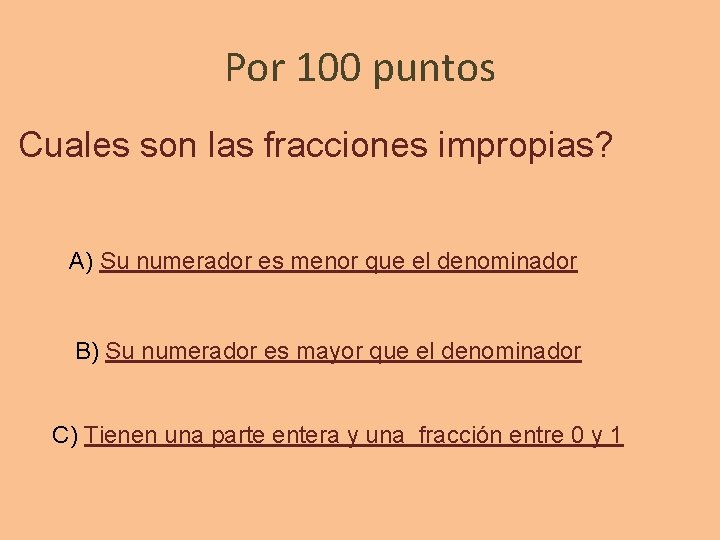 Por 100 puntos

Cuales son las fracciones impropias?

A) Su numerador es menor que el denominador

B) Su numerador es mayor que el denominador

C) Tienen una parte entera y una fracción entre 0 y 1